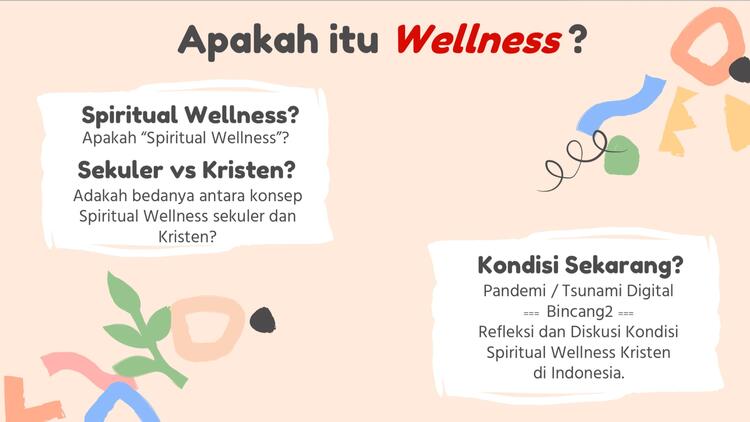 Apakah itu Wellness ?

Spiritual Wellness?
Apakah “Spiritual Wellness”?

Sekuler vs Kristen?
Adakah bedanya antara konsep Spiritual Wellness sekuler dan Kristen?

Kondisi Sekarang?
Pandemi / Tsunami Digital
=== Bincang2 ===
Refleksi dan Diskusi Kondisi Spiritual Wellness Kristen di Indonesia.